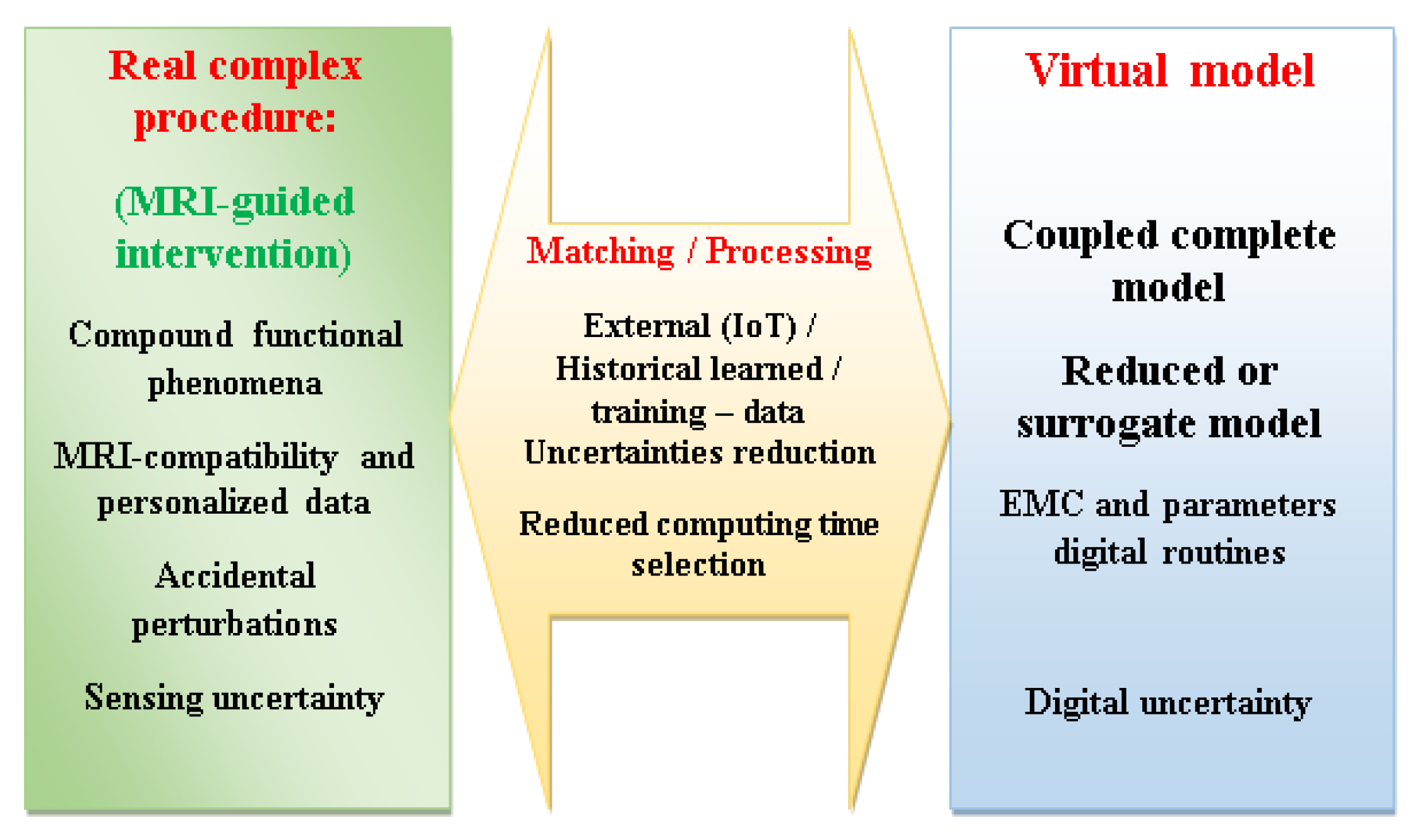 Real complex procedure:

(MRI-guided intervention)

Compound functional phenomena

MRI-compatibility and personalized data

Accidental perturbations

Sensing uncertainty

Matching / Processing

External (IoT) / Historical learned / training – data

Uncertainties reduction

Reduced computing time selection

Virtual model

Coupled complete model

Reduced or surrogate model

EMC and parameters digital routines

Digital uncertainty